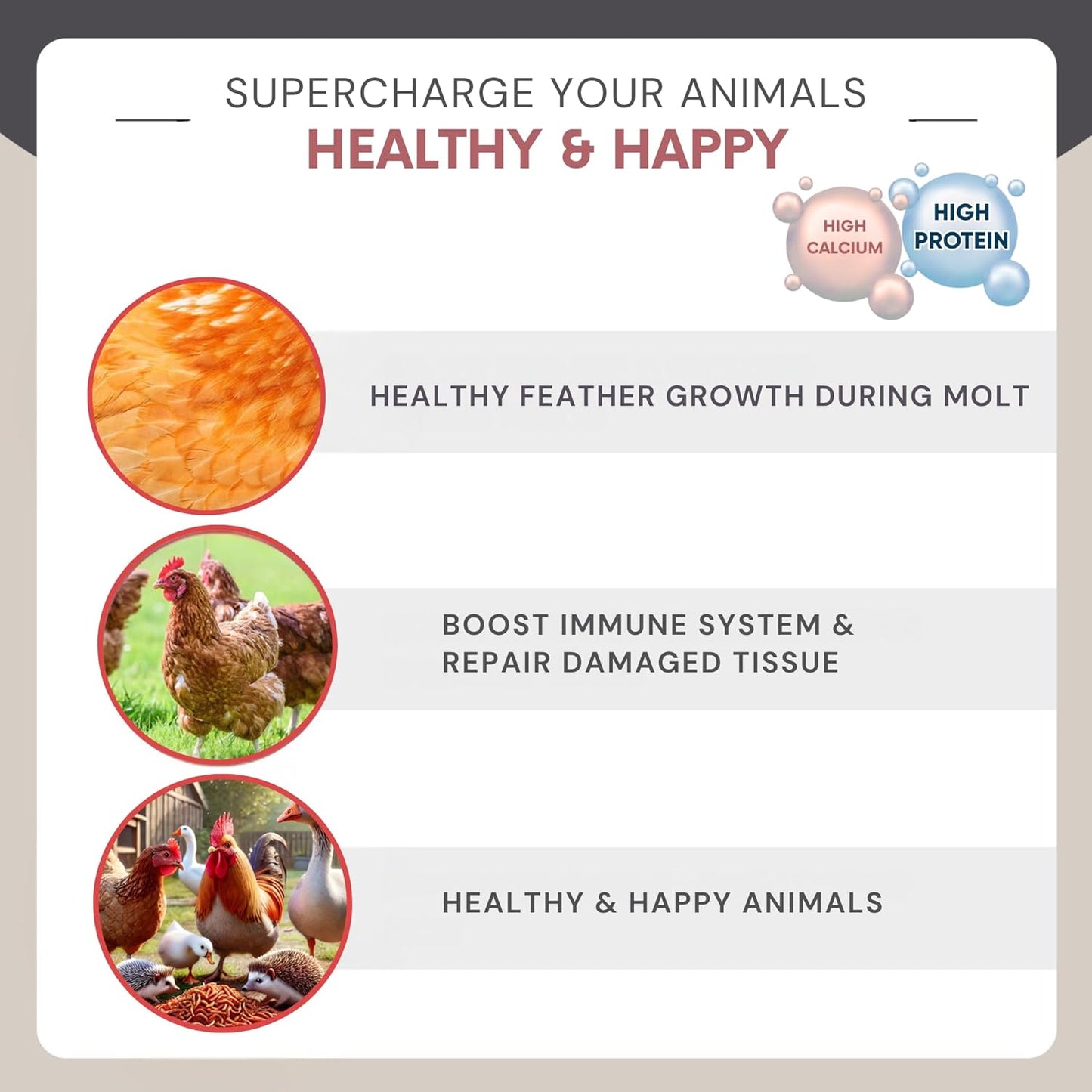 SUPERCHARGE YOUR ANIMALS
HEALTHY & HAPPY

HIGH CALCIUM

HIGH PROTEIN

HEALTHY FEATHER GROWTH DURING MOLT

BOOST IMMUNE SYSTEM & REPAIR DAMAGED TISSUE

HEALTHY & HAPPY ANIMALS